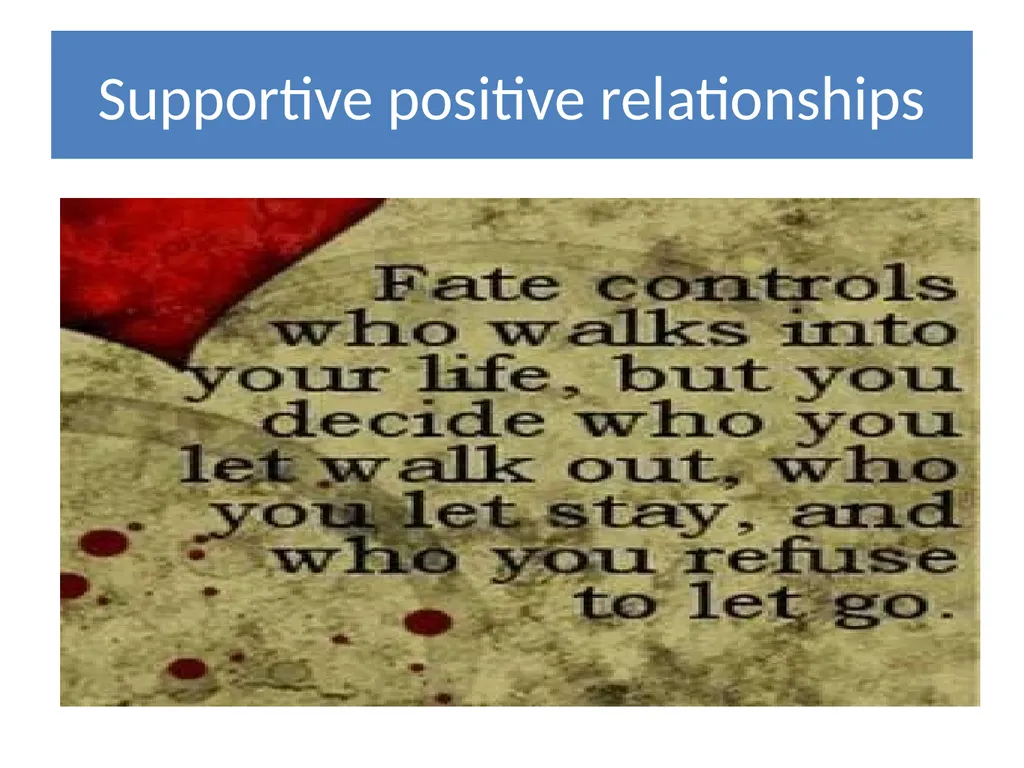 Supportive positive relationships

Fate controls who walks into your life, but you decide who you let walk out, who you let stay, and who you refuse to let go.